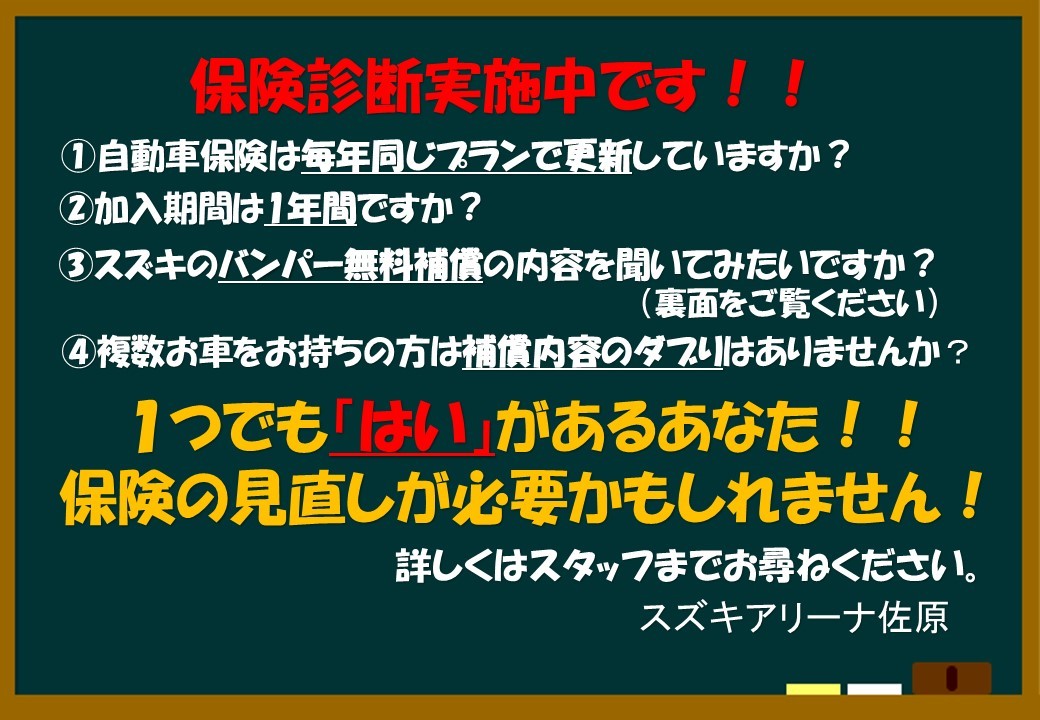 保険診断実施中です！！

①自動車保険は毎年同じプランで更新していますか？

②加入期間は1年間ですか？

③スズキのバンパー無料補償の内容を聞いてみたいですか？
（裏面をご覧ください）

④複数お車をお持ちの方は補償内容のダブりはありませんか？

1つでも「はい」があるあなた！！
保険の見直しが必要かもしれません！

詳しくはスタッフまでお尋ねください。

スズキアリーナ佐原